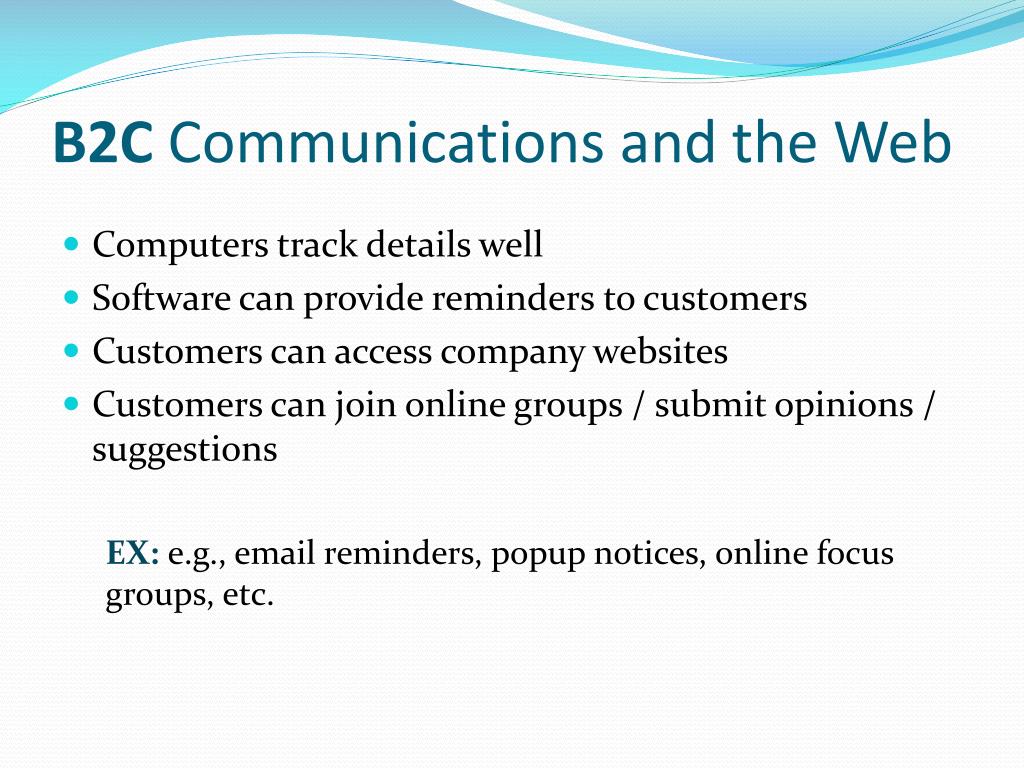 B2C Communications and the Web

- Computers track details well
- Software can provide reminders to customers
- Customers can access company websites
- Customers can join online groups / submit opinions / suggestions

EX: e.g., email reminders, popup notices, online focus groups, etc.